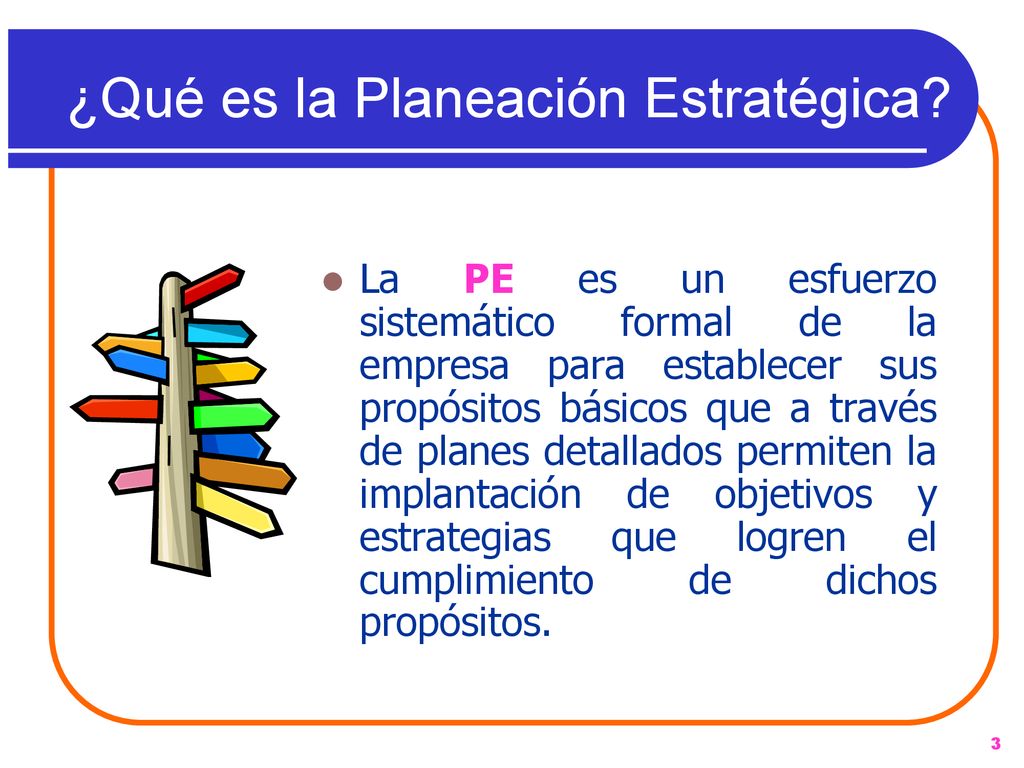 ¿Qué es la Planeación Estratégica?

La PE es un esfuerzo sistemático formal de la empresa para establecer sus propósitos básicos que a través de planes detallados permiten la implantación de objetivos y estrategias que logren el cumplimiento de dichos propósitos.

3